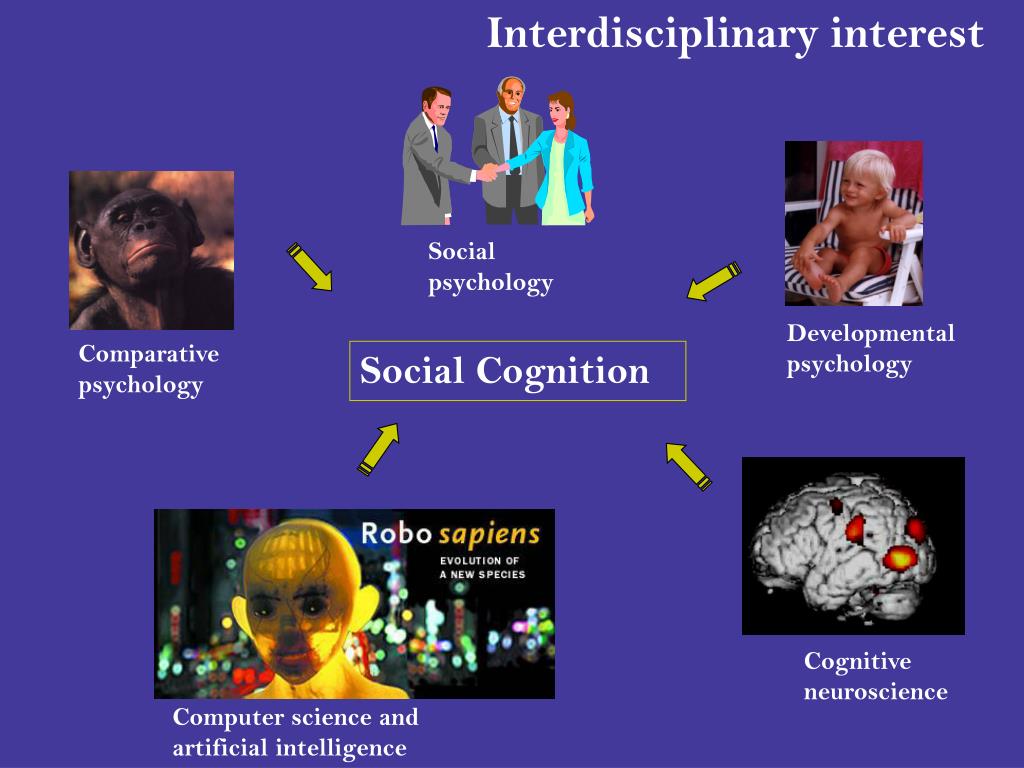 Interdisciplinary interest

Social psychology

Comparative psychology

Social Cognition

Developmental psychology

Robo sapiens
EVOLUTION OF A NEW SPECIES

Computer science and artificial intelligence

Cognitive neuroscience